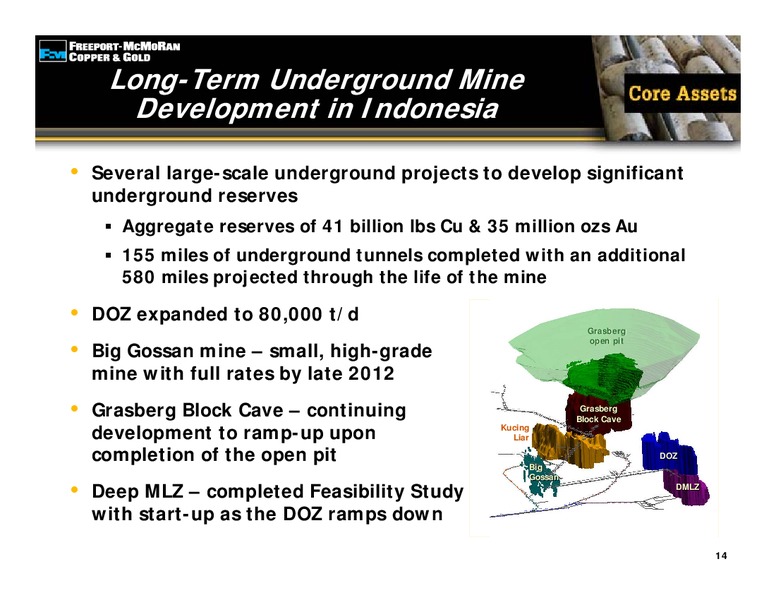 FCX FREEPORT-MCMORAN COPPER & GOLD

Long-Term Underground Mine Development in Indonesia

Core Assets

• Several large-scale underground projects to develop significant underground reserves
▪ Aggregate reserves of 41 billion lbs Cu & 35 million ozs Au
▪ 155 miles of underground tunnels completed with an additional 580 miles projected through the life of the mine

• DOZ expanded to 80,000 t/d

• Big Gossan mine – small, high-grade mine with full rates by late 2012

• Grasberg Block Cave – continuing development to ramp-up upon completion of the open pit

• Deep MLZ – completed Feasibility Study with start-up as the DOZ ramps down

Grasberg open pit
Grasberg Block Cave
Kucing Liar
Big Gossan
DOZ
DMLZ

14